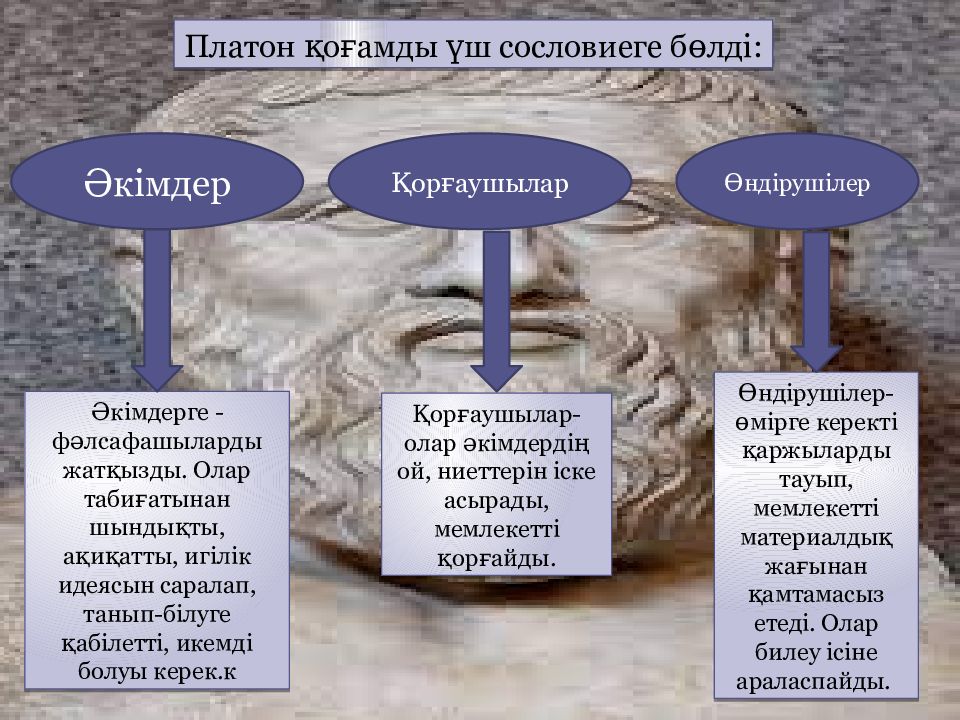 Платон қоғамды үш сословиеге бөлді:

Әкімдер

Қорғаушылар

Өндірушілер

Әкімдерге - фәлсафашыларды жатқызды. Олар табиғатынан шындықты, ақиқатты, игілік идеясын саралап, танып-білуге қабілетті, икемді болуы керек.к

Қорғаушылар- олар әкімдердің ой, ниеттерін іске асырады, мемлекетті қорғайды.

Өндірушілер- өмірге керекті қаржыларды тауып, мемлекетті материалдық жағынан қамтамасыз етеді. Олар билеу ісіне араласпайды.